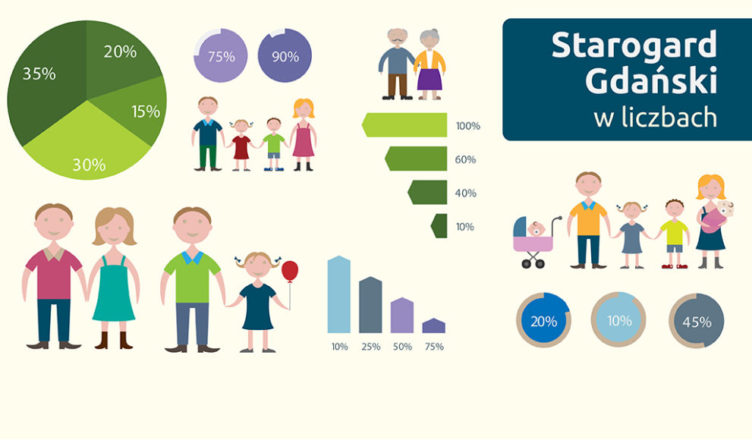 35%
20%
15%
30%

75%
90%

100%
60%
40%
10%

Starogard Gdański w liczbach

10%
25%
50%
75%

20%
10%
45%